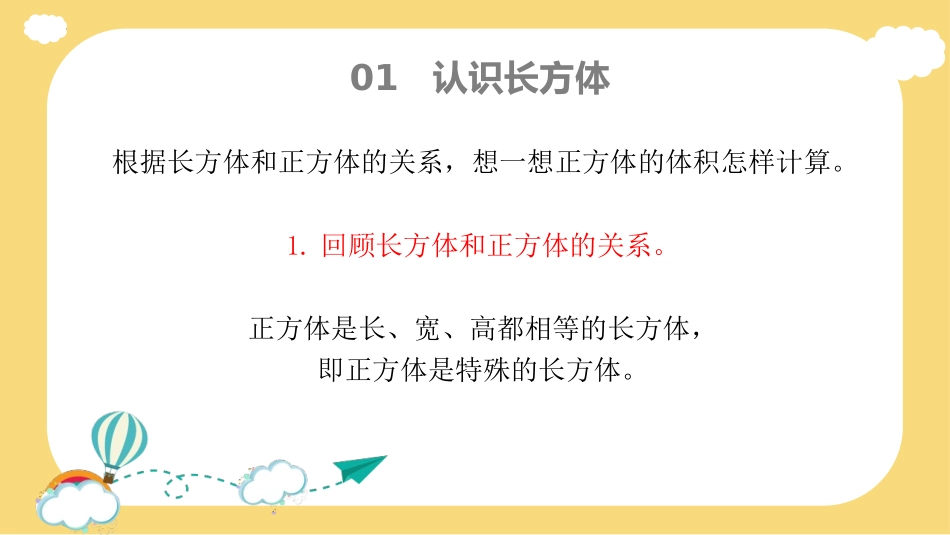 01 认识长方体

根据长方体和正方体的关系，想一想正方体的体积怎样计算。

1. 回顾长方体和正方体的关系。

正方体是长、宽、高都相等的长方体，
即正方体是特殊的长方体。